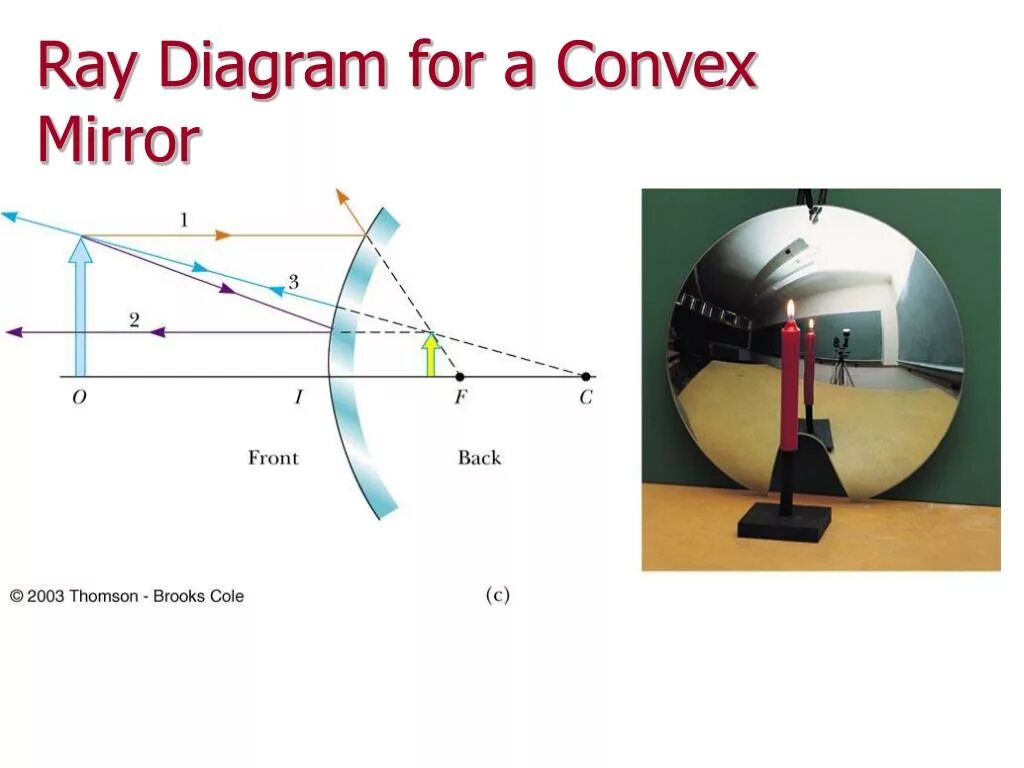 Ray Diagram for a Convex Mirror

1

3

2

O

I

F

C

Front

Back

© 2003 Thomson - Brooks Cole

(c)